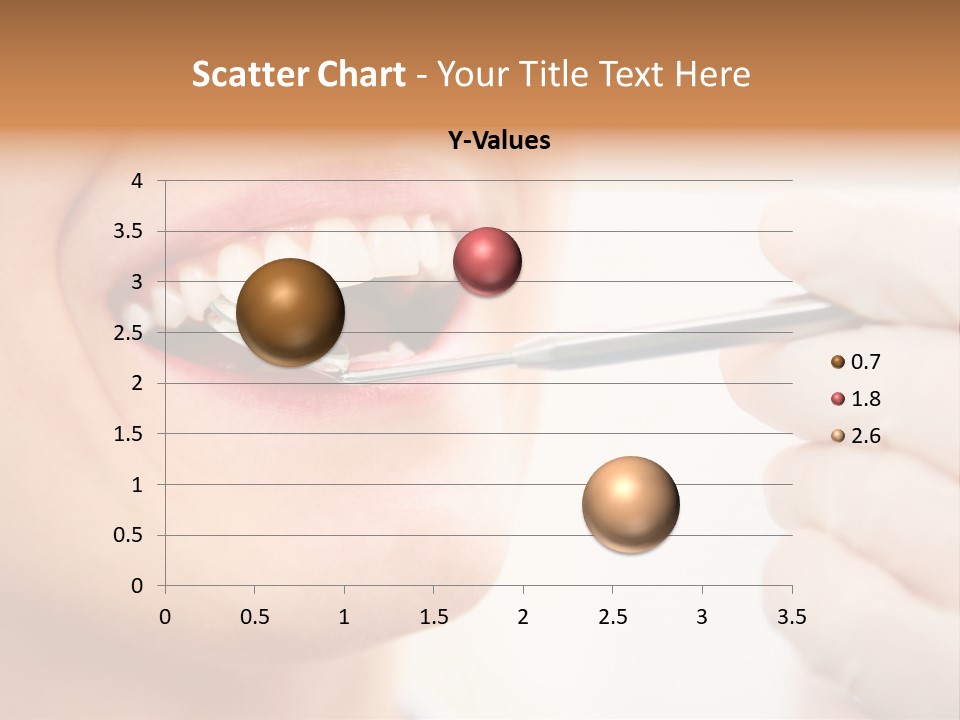 Scatter Chart - Your Title Text Here

Y-Values

4
3.5
3
2.5
2
1.5
1
0.5
0

0 0.5 1 1.5 2 2.5 3 3.5

0.7
1.8
2.6